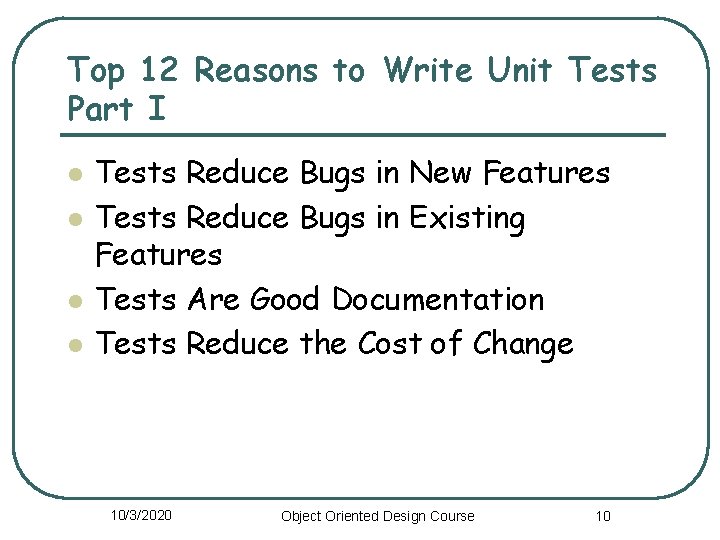 Top 12 Reasons to Write Unit Tests Part I

- Tests Reduce Bugs in New Features
- Tests Reduce Bugs in Existing Features
- Tests Are Good Documentation
- Tests Reduce the Cost of Change

10/3/2020 Object Oriented Design Course 10